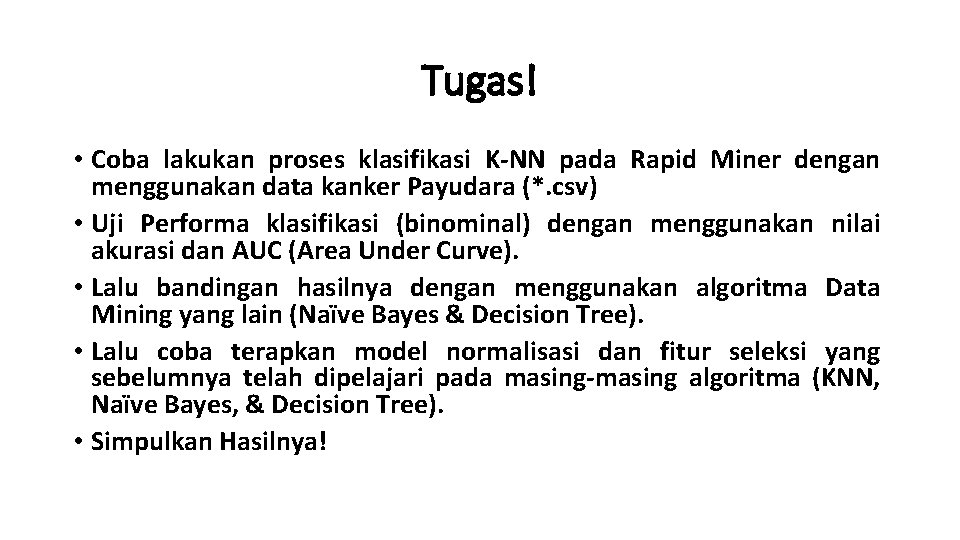 Tugas!

• Coba lakukan proses klasifikasi K-NN pada Rapid Miner dengan menggunakan data kanker Payudara (*.csv)

• Uji Performa klasifikasi (binominal) dengan menggunakan nilai akurasi dan AUC (Area Under Curve).

• Lalu bandingan hasilnya dengan menggunakan algoritma Data Mining yang lain (Naïve Bayes & Decision Tree).

• Lalu coba terapkan model normalisasi dan fitur seleksi yang sebelumnya telah dipelajari pada masing-masing algoritma (KNN, Naïve Bayes, & Decision Tree).

• Simpulkan Hasilnya!